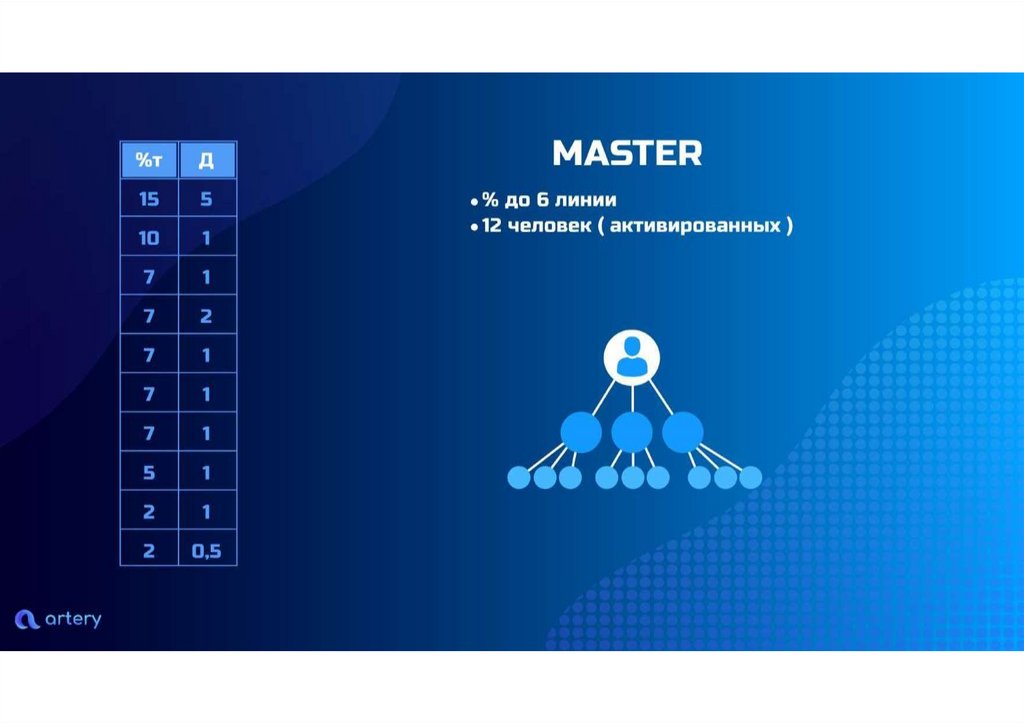 | %т | Д |
|---|---|
| 15 | 5 |
| 10 | 1 |
| 7 | 1 |
| 7 | 2 |
| 7 | 1 |
| 7 | 1 |
| 7 | 1 |
| 5 | 1 |
| 2 | 1 |
| 2 | 0,5 |

MASTER

• % до 6 линии
• 12 человек ( активированных )

artery